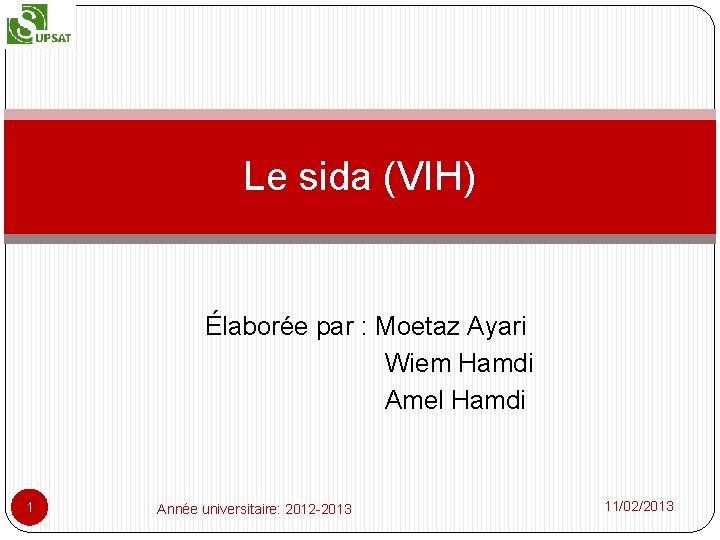 UPSAT

Le sida (VIH)

Élaborée par : Moetaz Ayari
Wiem Hamdi
Amel Hamdi

1

Année universitaire: 2012-2013

11/02/2013